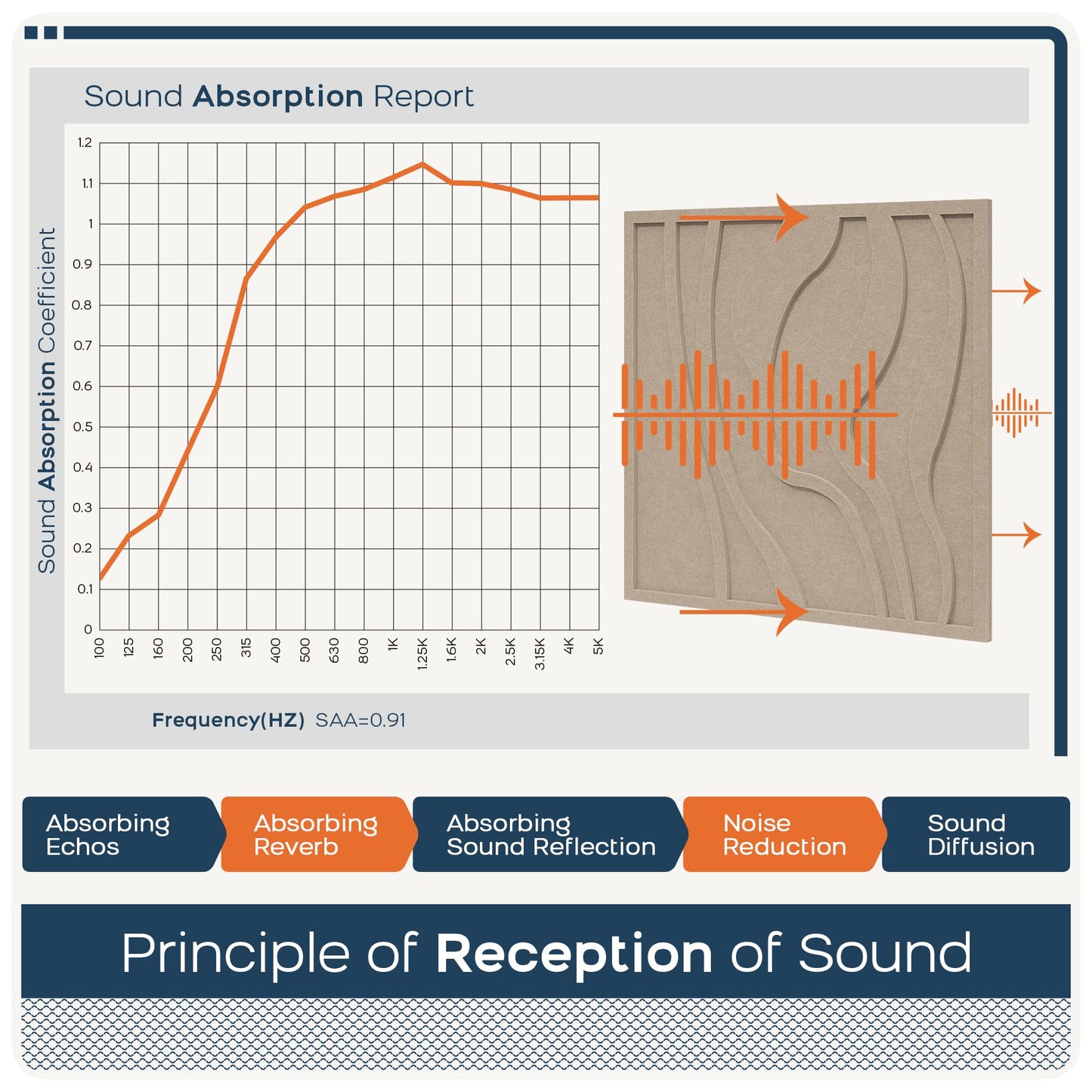 Sound Absorption Report

Sound Absorption Coefficient

1.2
1.1
1
0.9
0.8
0.7
0.6
0.5
0.4
0.3
0.2
0.1
0

100 125 160 200 250 315 400 500 630 800 1K 1.25K 1.6K 2K 2.5K 3.15K 4K 5K

Frequency(HZ) SAA=0.91

Absorbing Echos

Absorbing Reverb

Absorbing Sound Reflection

Noise Reduction

Sound Diffusion

Principle of Reception of Sound